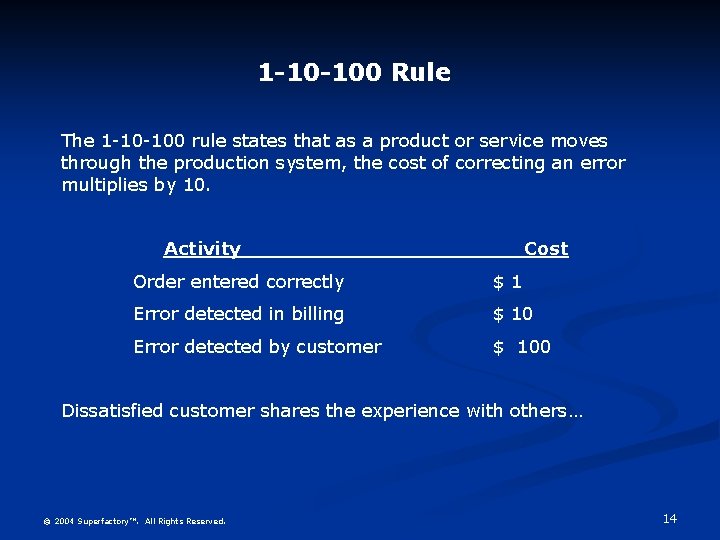 1-10-100 Rule

The 1-10-100 rule states that as a product or service moves through the production system, the cost of correcting an error multiplies by 10.

| Activity | Cost |
|---|---|
| Order entered correctly | \$ 1 |
| Error detected in billing | \$ 10 |
| Error detected by customer | \$ 100 |

Dissatisfied customer shares the experience with others…

© 2004 Superfactory™. All Rights Reserved.

14